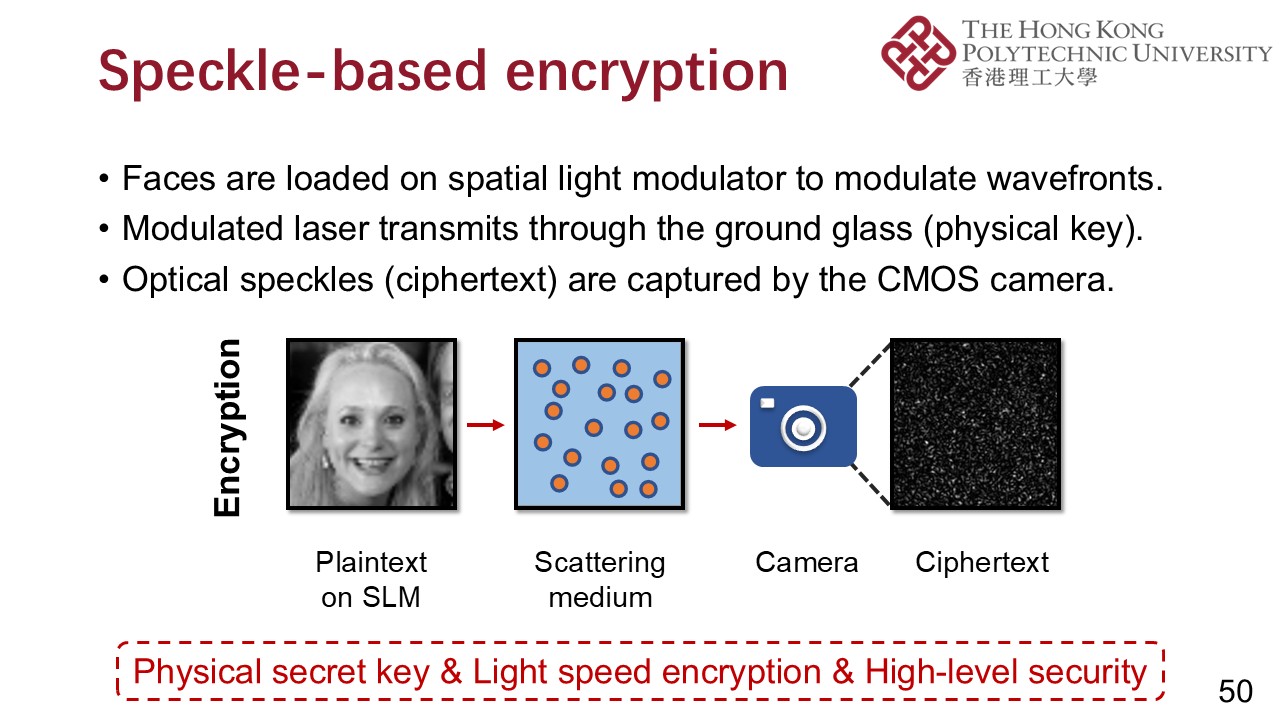 Speckle-based encryption

THE HONG KONG POLYTECHNIC UNIVERSITY 香港理工大學

• Faces are loaded on spatial light modulator to modulate wavefronts.
• Modulated laser transmits through the ground glass (physical key).
• Optical speckles (ciphertext) are captured by the CMOS camera.

Encryption

Plaintext on SLM

Scattering medium

Camera

Ciphertext

Physical secret key & Light speed encryption & High-level security

50